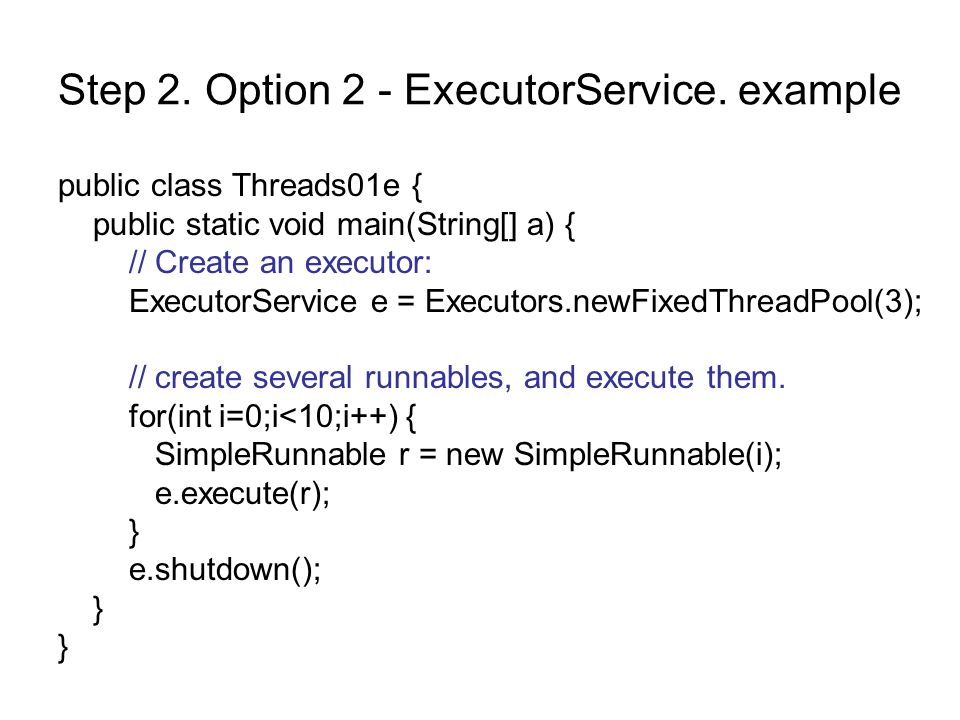 Step 2. Option 2 - ExecutorService. example

public class Threads01e {
  public static void main(String[] a) {
    // Create an executor:
    ExecutorService e = Executors.newFixedThreadPool(3);

    // create several runnables, and execute them.
    for(int i=0;i<10;i++) {
      SimpleRunnable r = new SimpleRunnable(i);
      e.execute(r);
    }
    e.shutdown();
  }
}